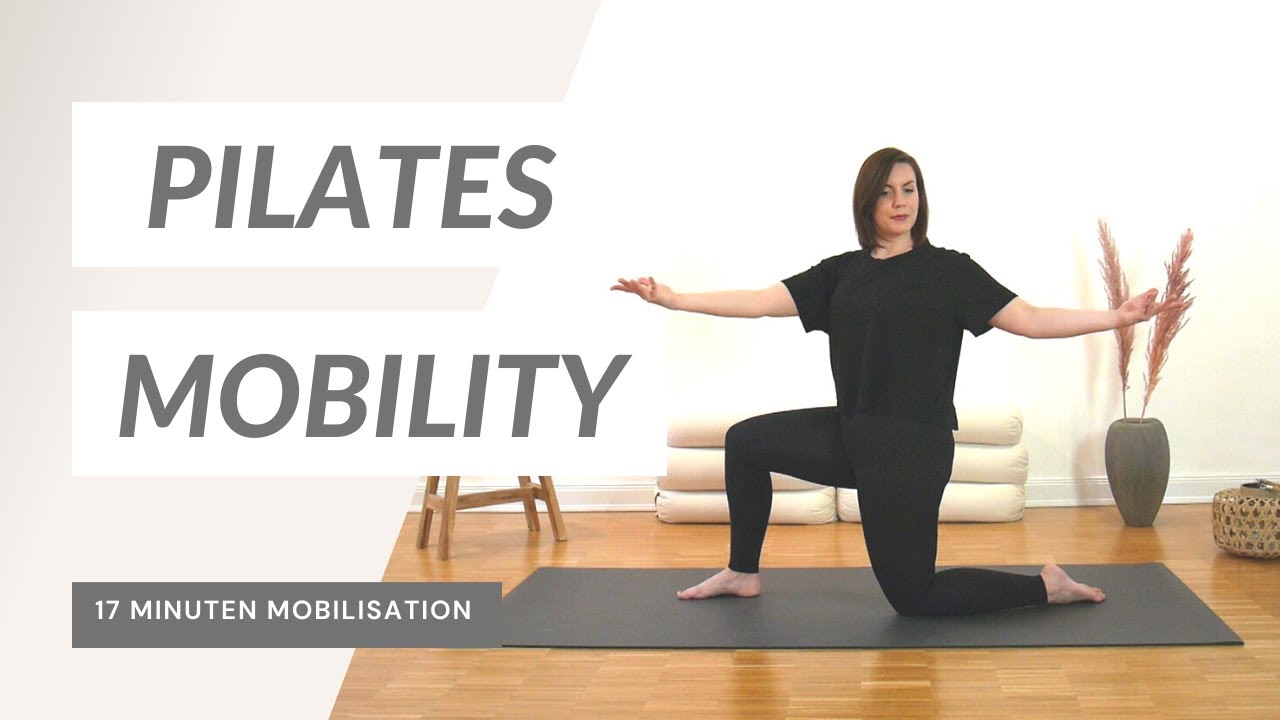 PILATES

MOBILITY

17 MINUTEN MOBILISATION